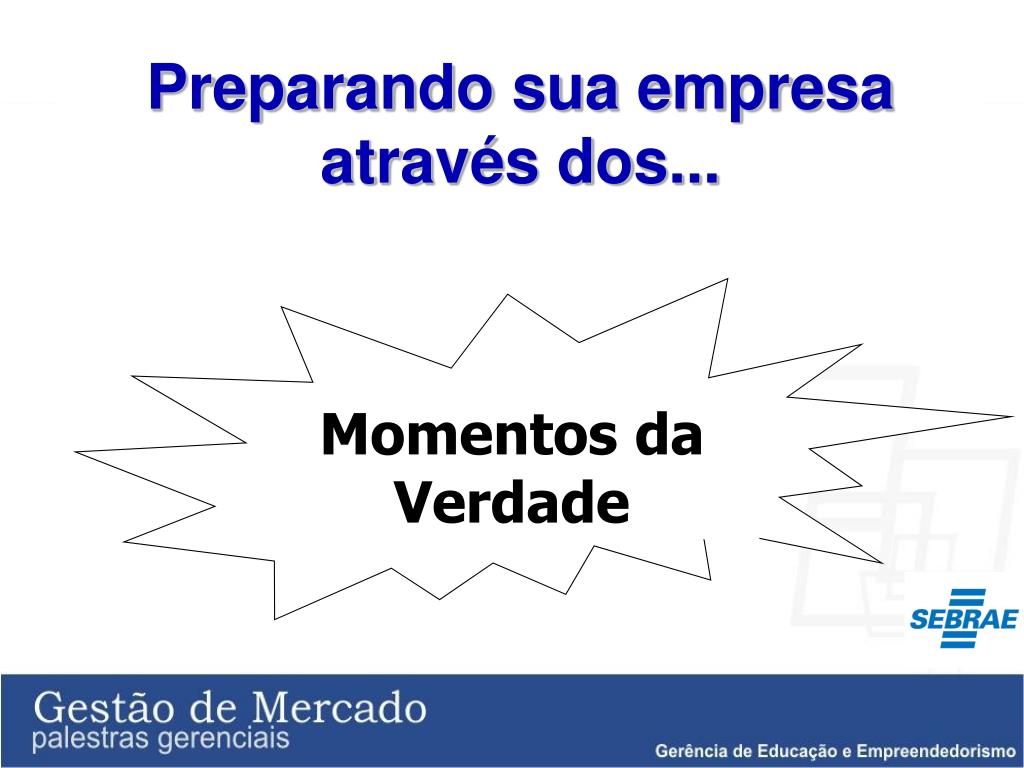 Preparando sua empresa através dos...

Momentos da Verdade

SEBRAE

Gestão de Mercado
palestras gerenciais

Gerência de Educação e Empreendedorismo